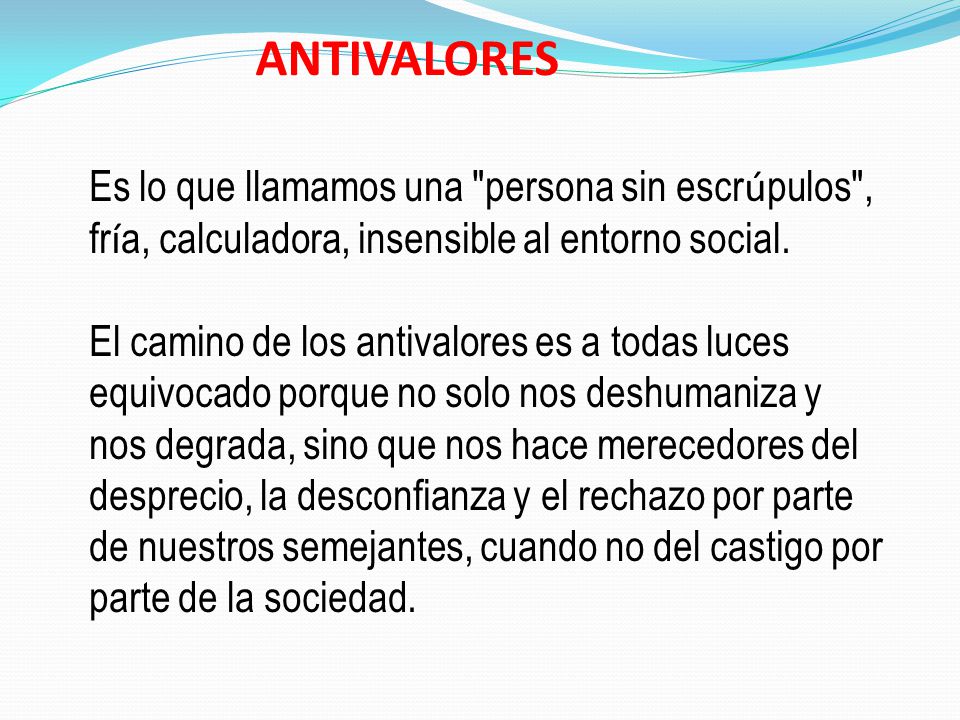 ANTIVALORES

Es lo que llamamos una "persona sin escrúpulos", fría, calculadora, insensible al entorno social.

El camino de los antivalores es a todas luces equivocado porque no solo nos deshumaniza y nos degrada, sino que nos hace merecedores del desprecio, la desconfianza y el rechazo por parte de nuestros semejantes, cuando no del castigo por parte de la sociedad.